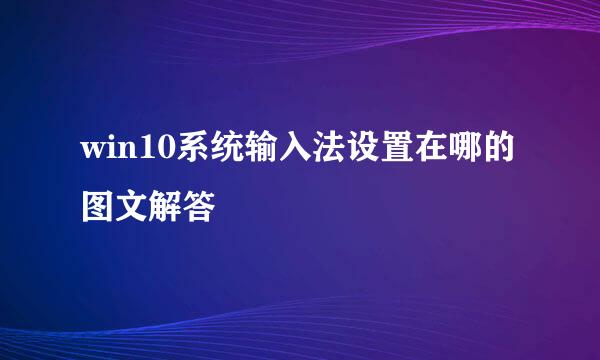 win10系统输入法设置在哪的图文解答